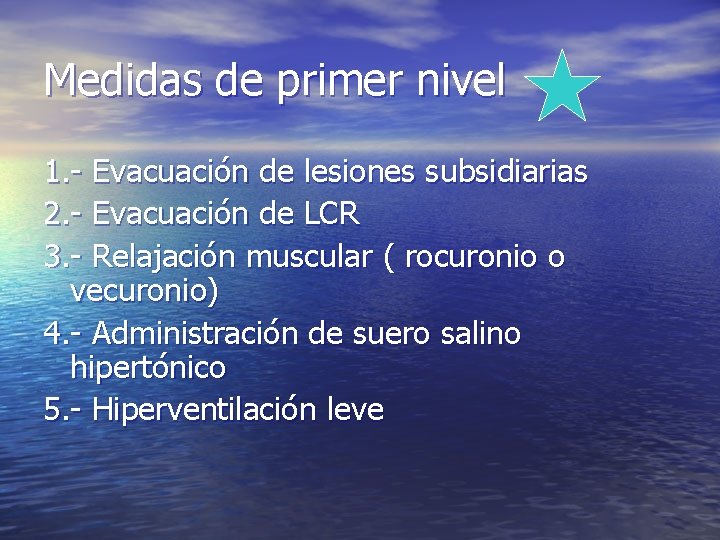 Medidas de primer nivel

1.- Evacuación de lesiones subsidiarias
2.- Evacuación de LCR
3.- Relajación muscular ( rocuronio o vecuronio)
4.- Administración de suero salino hipertónico
5.- Hiperventilación leve